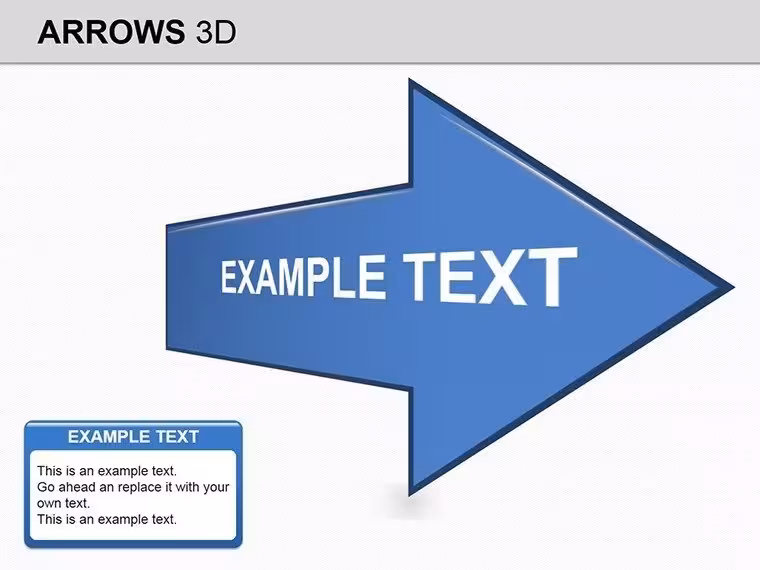 ARROWS 3D

EXAMPLE TEXT

EXAMPLE TEXT

This is an example text.
Go ahead an replace it with your own text.
This is an example text.